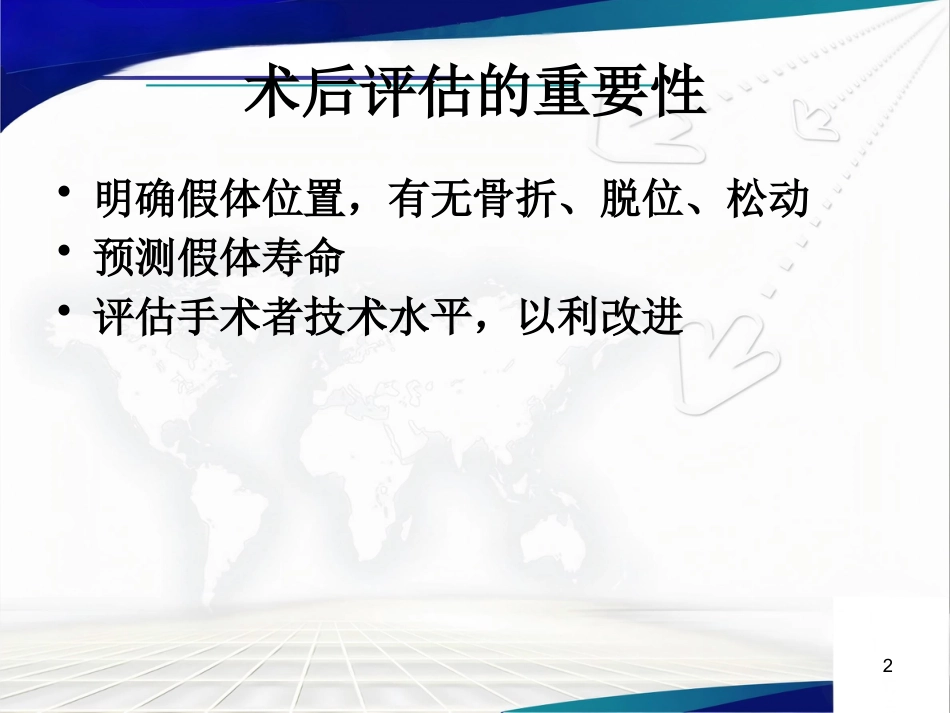 术后评估的重要性

• 明确假体位置，有无骨折、脱位、松动
• 预测假体寿命
• 评估手术者技术水平，以利改进

2